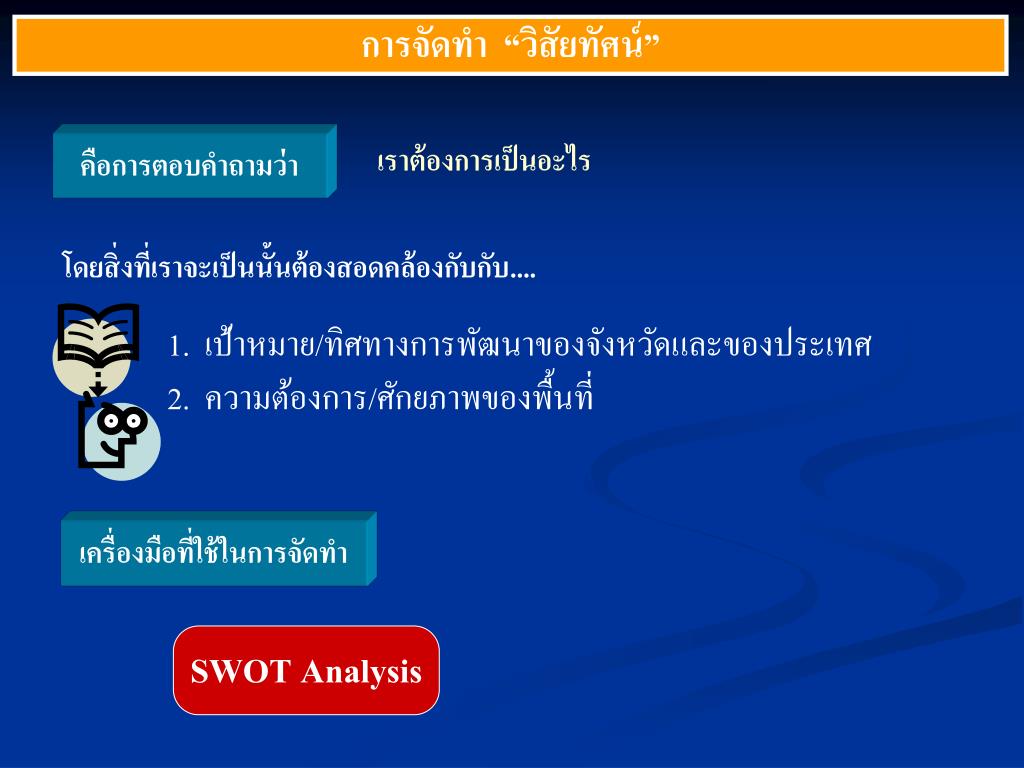 การจัดทำ “วิสัยทัศน์”

คือการตอบคำถามว่า

เราต้องการเป็นอะไร

โดยสิ่งที่เราจะเป็นนั้นต้องสอดคล้องกับกับ....

1. เป้าหมาย/ทิศทางการพัฒนาของจังหวัดและของประเทศ
2. ความต้องการ/ศักยภาพของพื้นที่

เครื่องมือที่ใช้ในการจัดทำ

SWOT Analysis